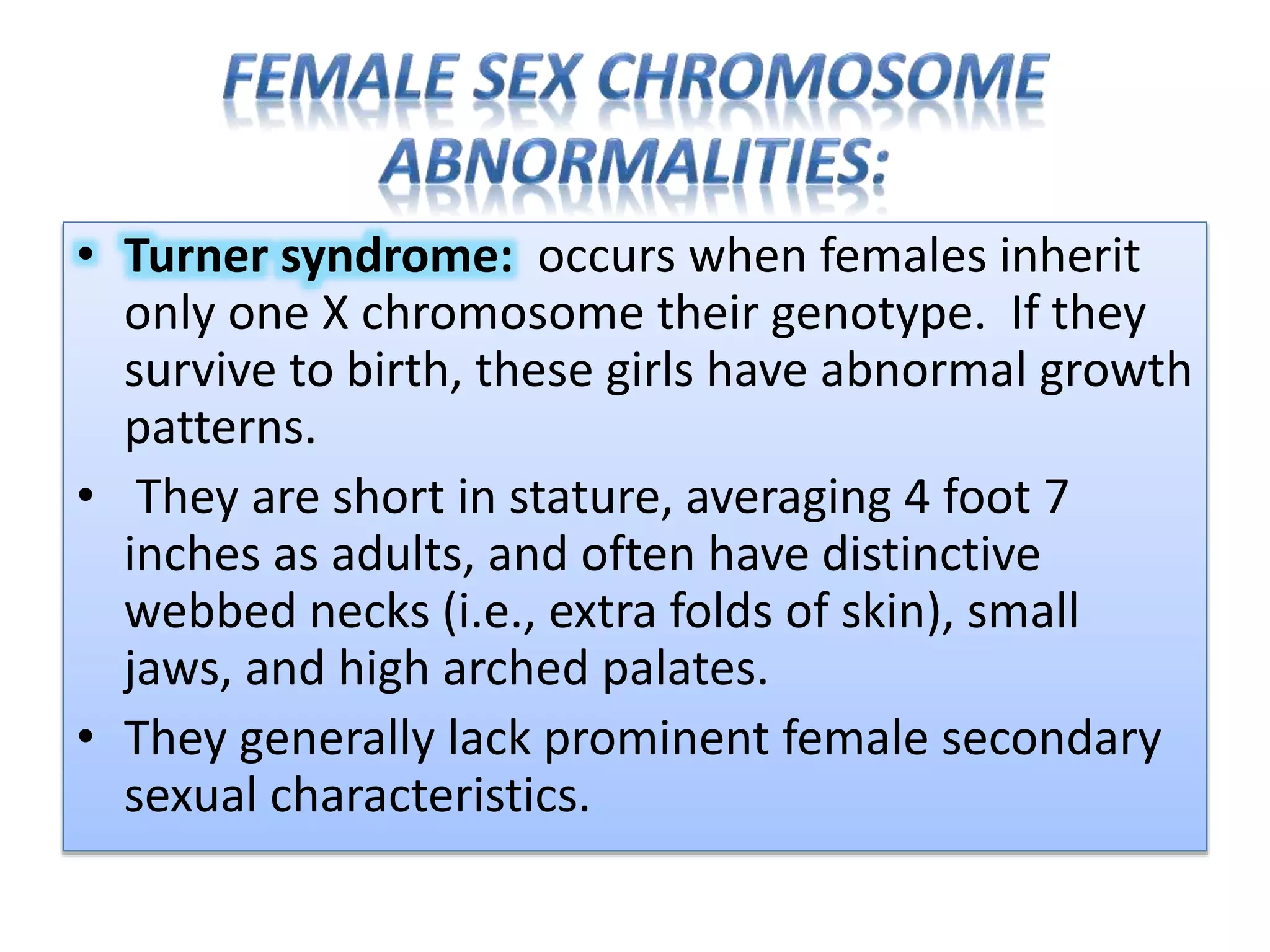 FEMALE SEX CHROMOSOME ABNORMALITIES:

• Turner syndrome: occurs when females inherit only one X chromosome their genotype. If they survive to birth, these girls have abnormal growth patterns.

• They are short in stature, averaging 4 foot 7 inches as adults, and often have distinctive webbed necks (i.e., extra folds of skin), small jaws, and high arched palates.

• They generally lack prominent female secondary sexual characteristics.